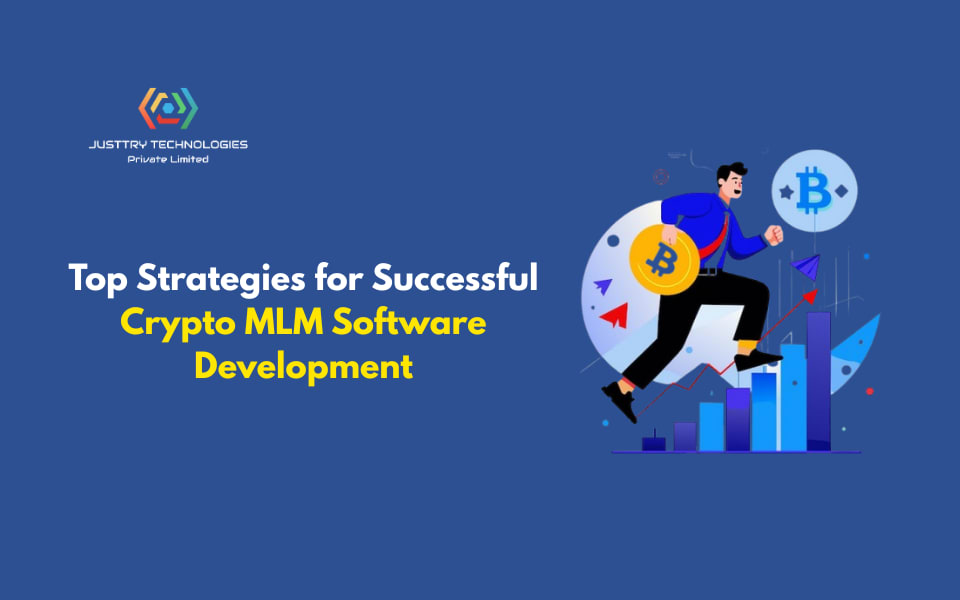 JUSTTRY TECHNOLOGIES
Private Limited

Top Strategies for Successful Crypto MLM Software Development